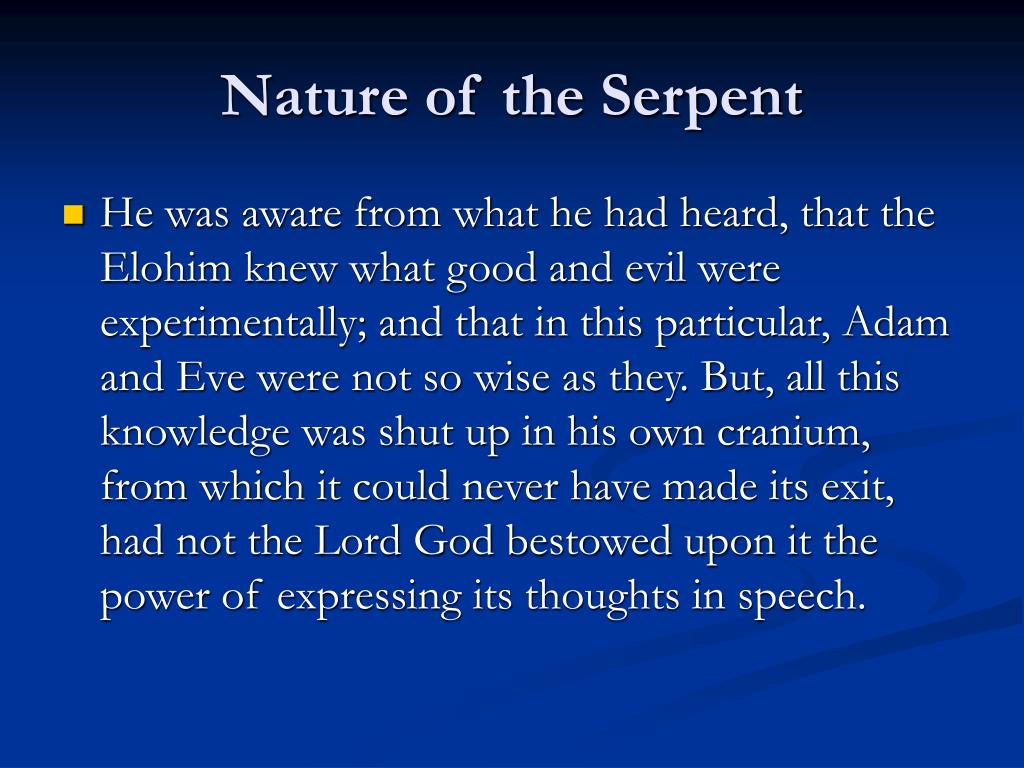 Nature of the Serpent

He was aware from what he had heard, that the Elohim knew what good and evil were experimentally; and that in this particular, Adam and Eve were not so wise as they. But, all this knowledge was shut up in his own cranium, from which it could never have made its exit, had not the Lord God bestowed upon it the power of expressing its thoughts in speech.